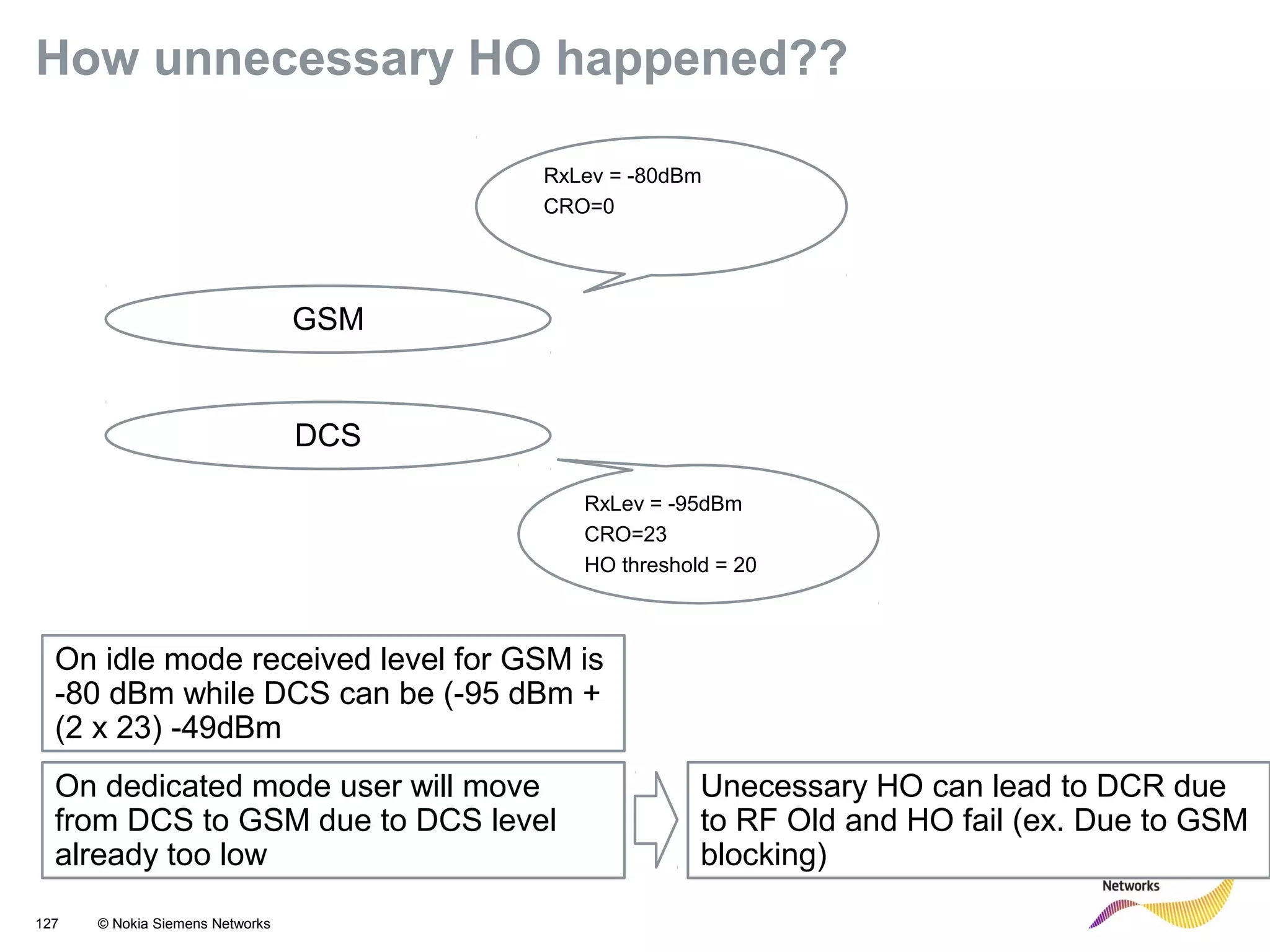 How unnecessary HO happened??

RxLev = -80dBm
CRO=0

GSM

DCS

RxLev = -95dBm
CRO=23
HO threshold = 20

On idle mode received level for GSM is -80 dBm while DCS can be (-95 dBm + (2 x 23) -49dBm

On dedicated mode user will move from DCS to GSM due to DCS level already too low

Unecessary HO can lead to DCR due to RF Old and HO fail (ex. Due to GSM blocking)

Networks

127 © Nokia Siemens Networks